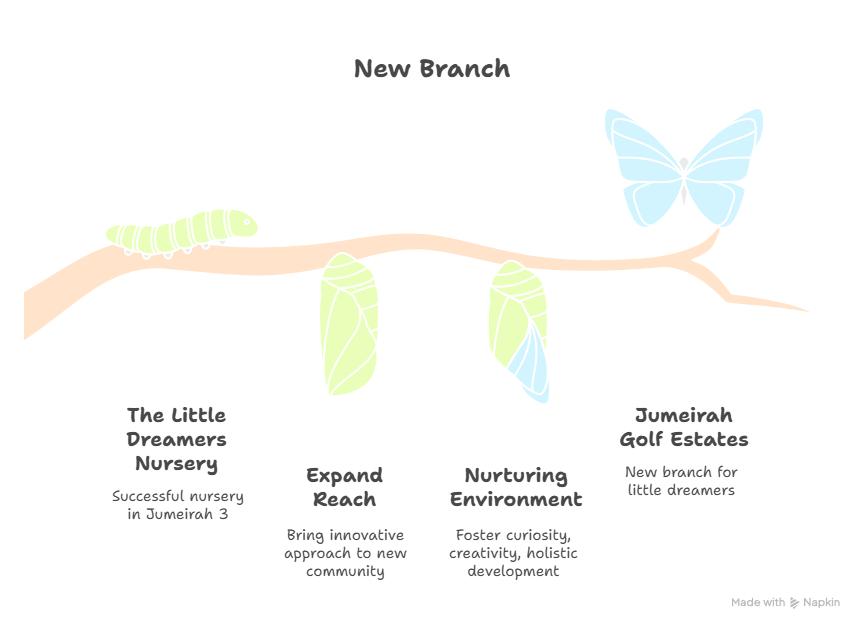 New Branch

The Little Dreamers Nursery

Successful nursery in Jumeirah 3

Expand Reach

Bring innovative approach to new community

Nurturing Environment

Foster curiosity, creativity, holistic development

Jumeirah Golf Estates

New branch for little dreamers

Made with Napkin